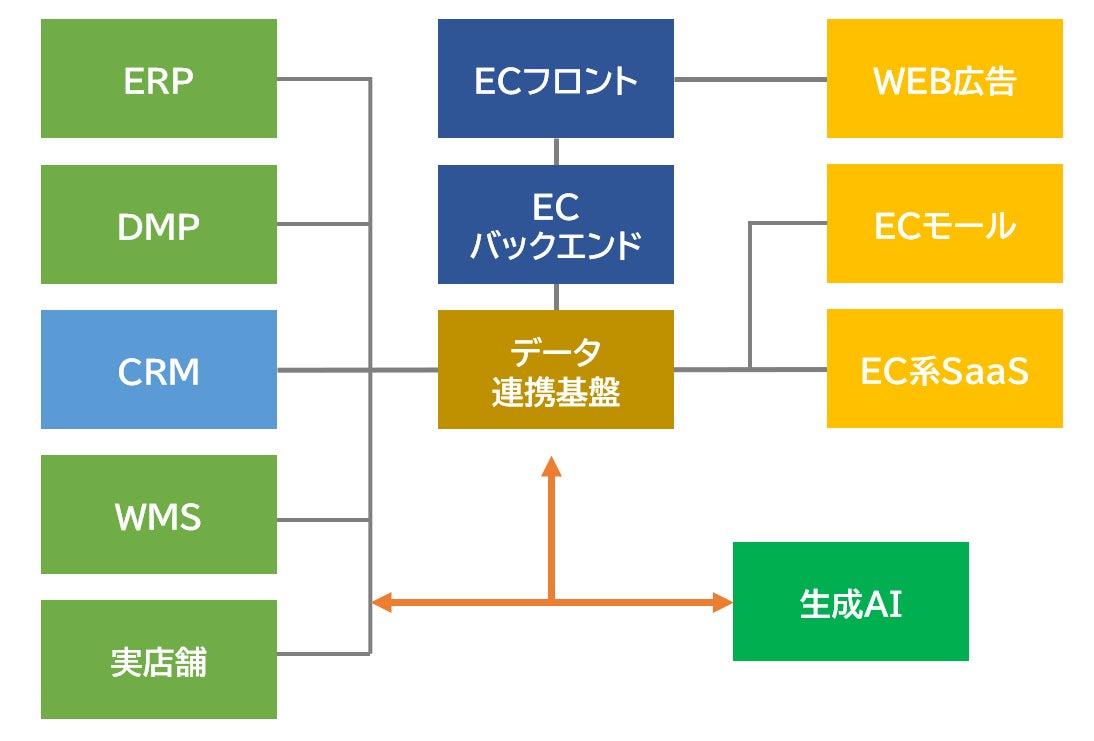 ERP

DMP

CRM

WMS

実店舗

ECフロント

EC
バックエンド

データ
連携基盤

WEB広告

ECモール

EC系SaaS

生成AI